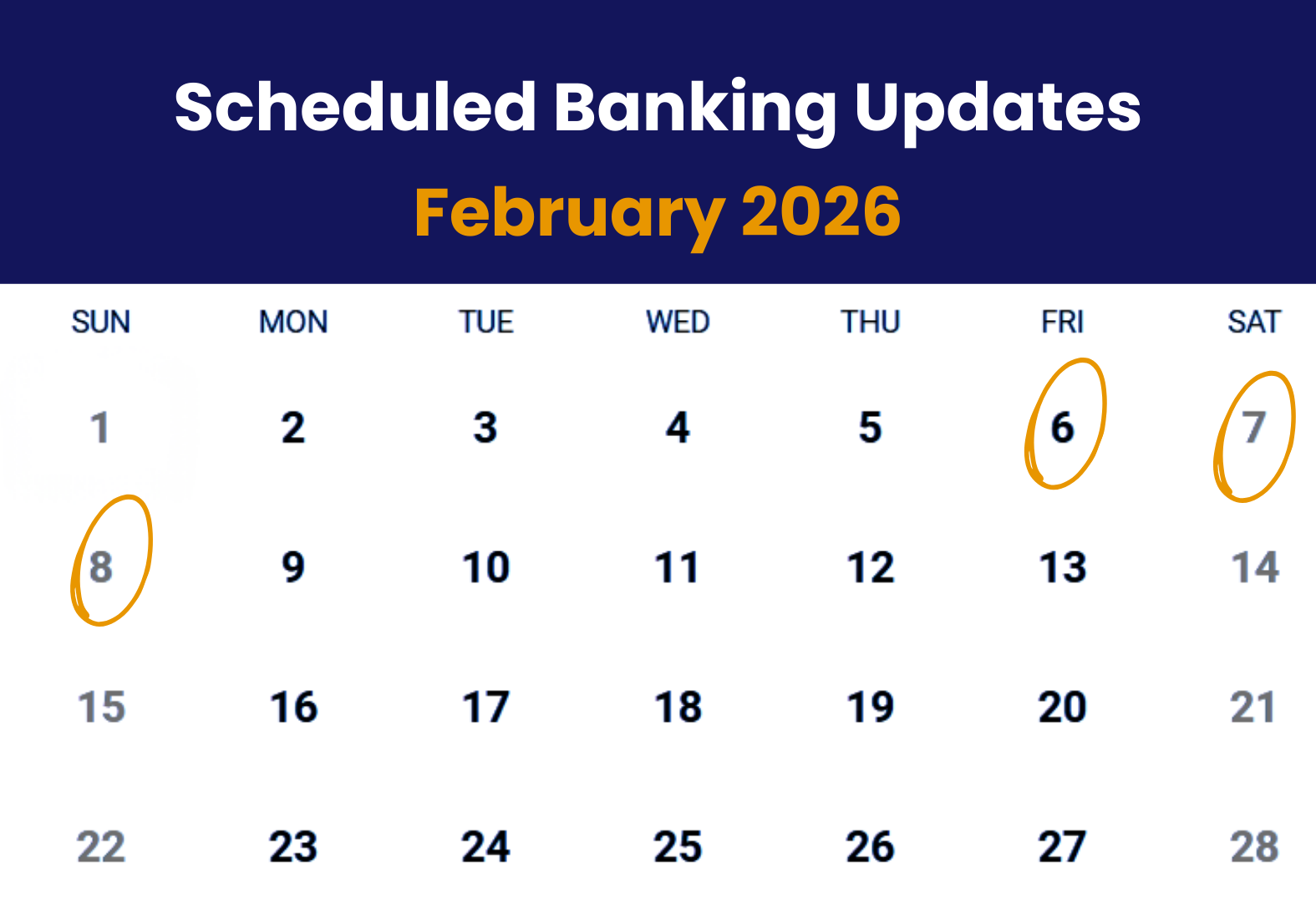 Scheduled Banking Updates

February 2026

| SUN | MON | TUE | WED | THU | FRI | SAT |
|---|---|---|---|---|---|---|
| 1 | 2 | 3 | 4 | 5 | 6 | 7 |
| 8 | 9 | 10 | 11 | 12 | 13 | 14 |
| 15 | 16 | 17 | 18 | 19 | 20 | 21 |
| 22 | 23 | 24 | 25 | 26 | 27 | 28 |